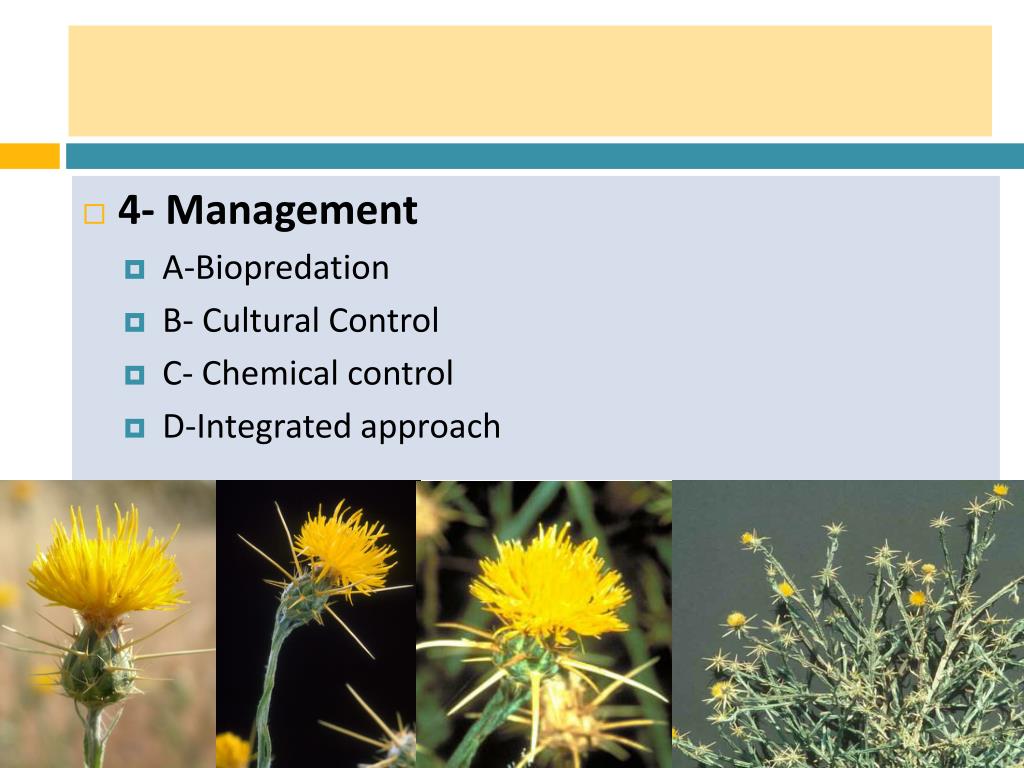 4- Management

A-Biopredation

B- Cultural Control

C- Chemical control

D-Integrated approach